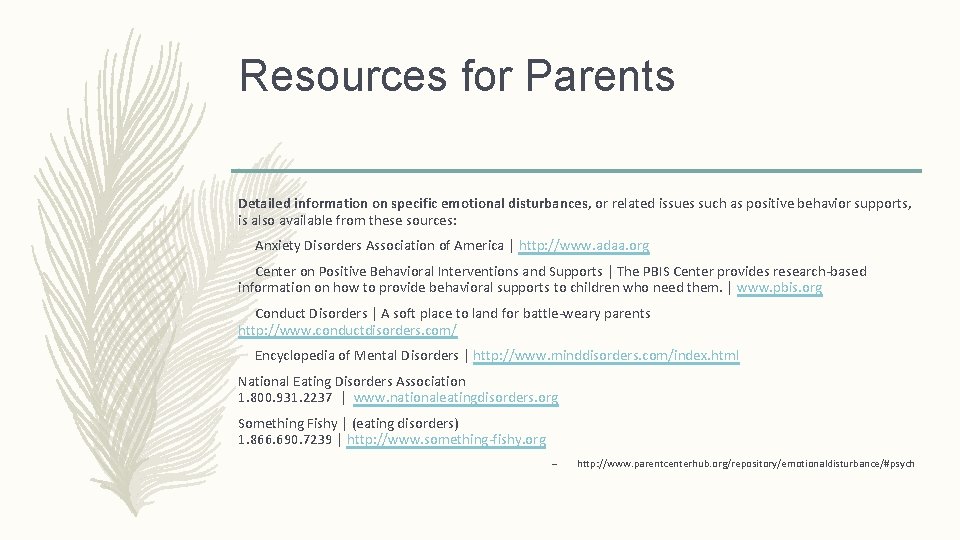 Resources for Parents

Detailed information on specific emotional disturbances, or related issues such as positive behavior supports, is also available from these sources:

Anxiety Disorders Association of America | http://www.adaa.org

Center on Positive Behavioral Interventions and Supports | The PBIS Center provides research-based information on how to provide behavioral supports to children who need them. | www.pbis.org

Conduct Disorders | A soft place to land for battle-weary parents http://www.conductdisorders.com/

Encyclopedia of Mental Disorders | http://www.minddisorders.com/index.html

National Eating Disorders Association
1.800.931.2237 | www.nationaleatingdisorders.org

Something Fishy | (eating disorders)
1.866.690.7239 | http://www.something-fishy.org

– http://www.parentcenterhub.org/repository/emotionaldisturbance/#psych